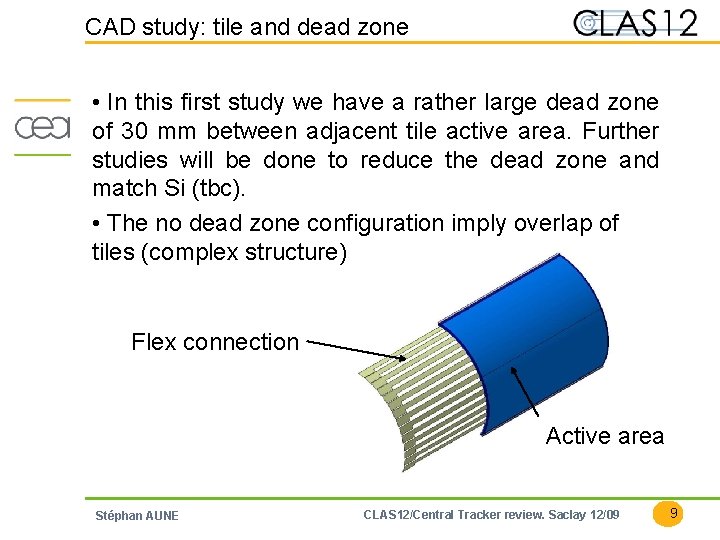 CAD study: tile and dead zone

CLAS12

cea

• In this first study we have a rather large dead zone of 30 mm between adjacent tile active area. Further studies will be done to reduce the dead zone and match Si (tbc).

• The no dead zone configuration imply overlap of tiles (complex structure)

Flex connection

Active area

Stéphan AUNE

CLAS12/Central Tracker review. Saclay 12/09

9